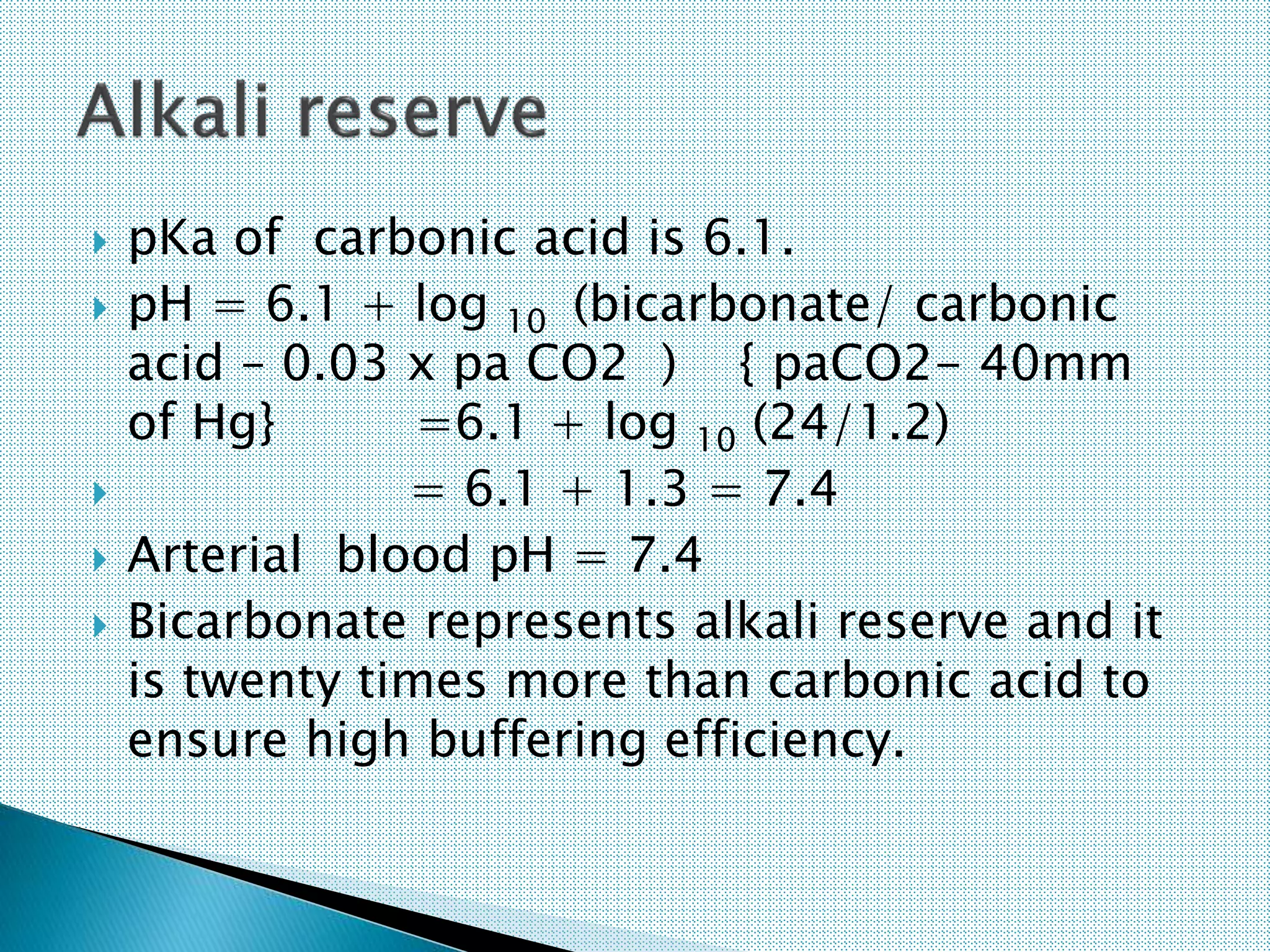 Alkali reserve

pKa of carbonic acid is 6.1.

pH = 6.1 + log $_{10}$ (bicarbonate/ carbonic acid – 0.03 x pa CO2 ) { paCO2– 40mm of Hg} =6.1 + log $_{10}$ (24/1.2)

= 6.1 + 1.3 = 7.4

Arterial blood pH = 7.4

Bicarbonate represents alkali reserve and it is twenty times more than carbonic acid to ensure high buffering efficiency.